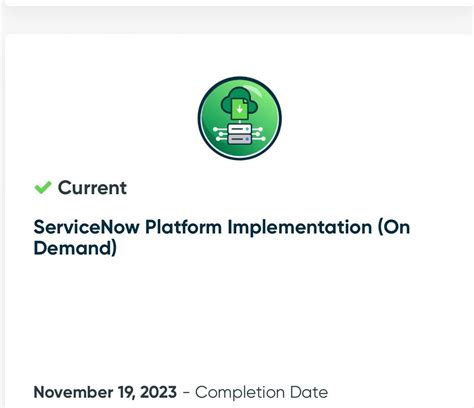 Current

ServiceNow Platform Implementation (On Demand)

November 19, 2023 - Completion Date